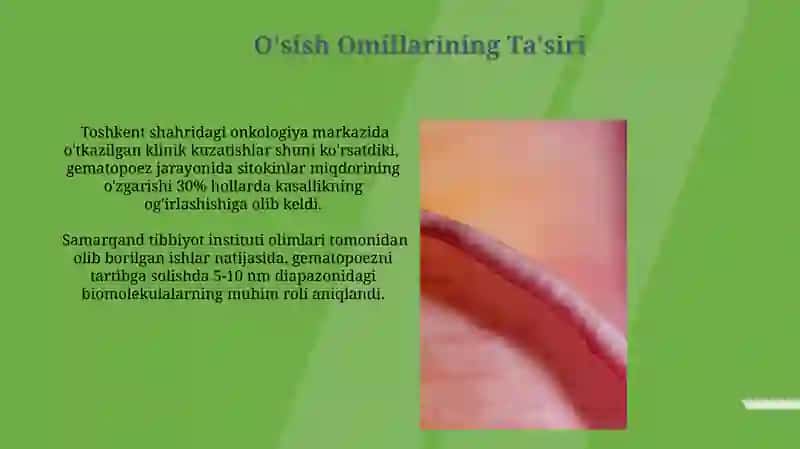 O'sish Omillarining Ta'siri

Toshkent shahridagi onkologiya markazida o'tkazilgan klinik kuzatishlar shuni ko'rsatdiki, gematopoez jarayonida sitokinlar miqdorining o'zgarishi 30% hollarda kasallikning og'irlashishiga olib keldi.

Samarqand tibbiyot instituti olimlari tomonidan olib borilgan ishlar natijasida, gematopoezni tartibga solishda 5-10 nm diapazonidagi biomolekulalarning muhim roli aniqlandi.